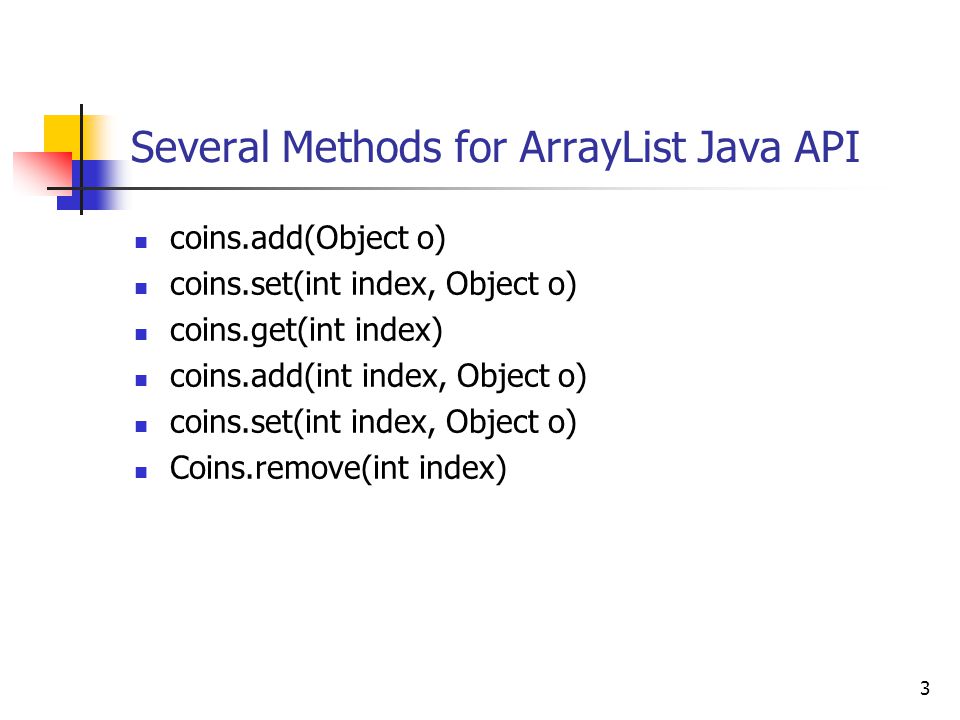 Several Methods for ArrayList Java API

- coins.add(Object o)
- coins.set(int index, Object o)
- coins.get(int index)
- coins.add(int index, Object o)
- coins.set(int index, Object o)
- Coins.remove(int index)

3